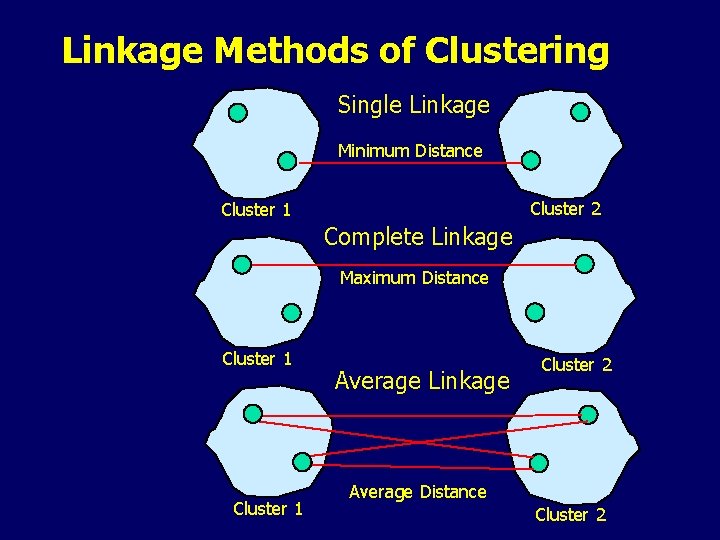 Linkage Methods of Clustering

Single Linkage

Minimum Distance

Cluster 1

Cluster 2

Complete Linkage

Maximum Distance

Cluster 1

Cluster 2

Average Linkage

Average Distance

Cluster 1

Cluster 2